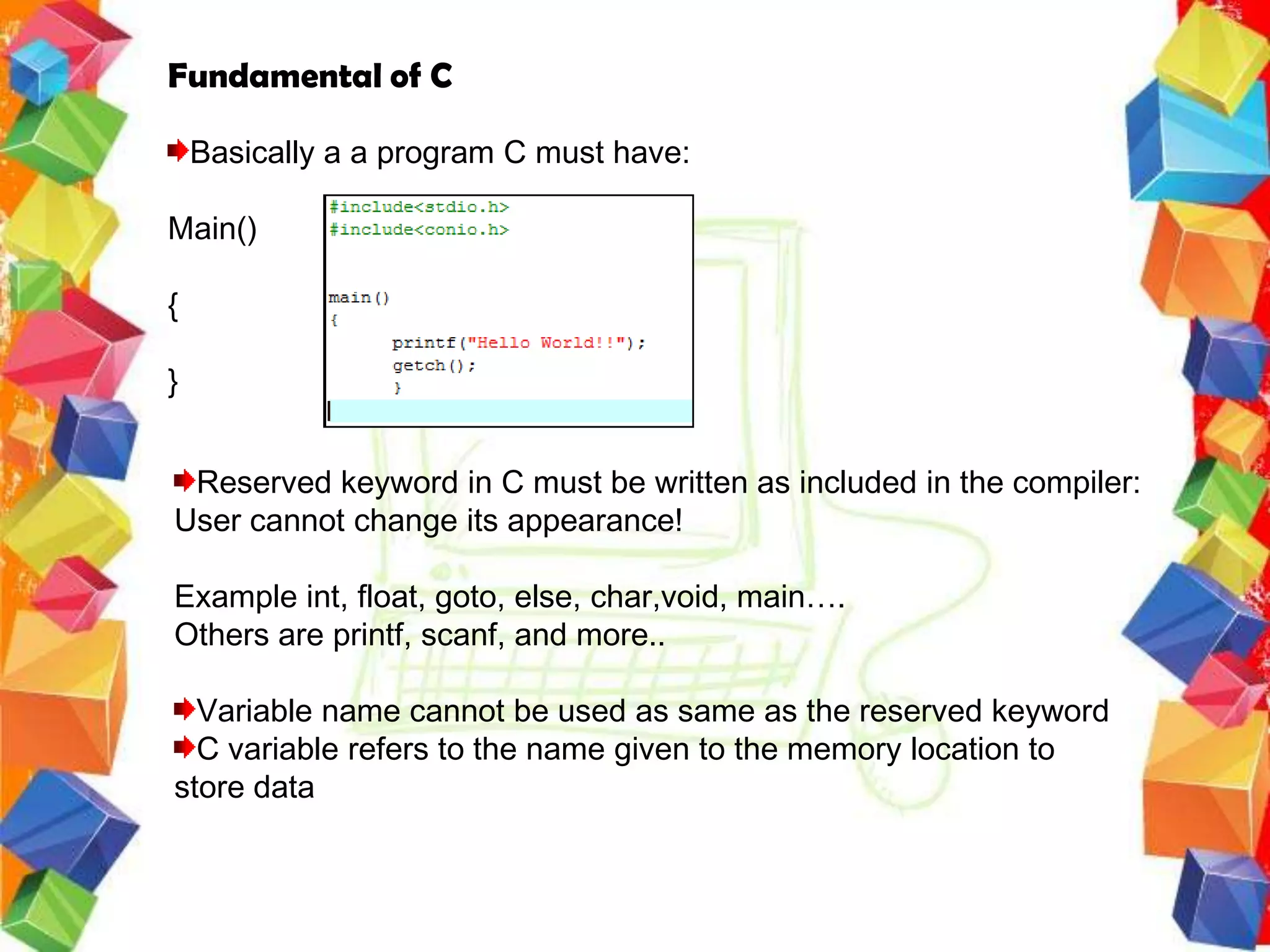 Fundamental of C

Basically a a program C must have:

Main()

{

}

#include<stdio.h>
#include<conio.h>

main()
{
printf("Hello World!!");
getch();
}

Reserved keyword in C must be written as included in the compiler: User cannot change its appearance!

Example int, float, goto, else, char,void, main….
Others are printf, scanf, and more..

Variable name cannot be used as same as the reserved keyword
C variable refers to the name given to the memory location to store data